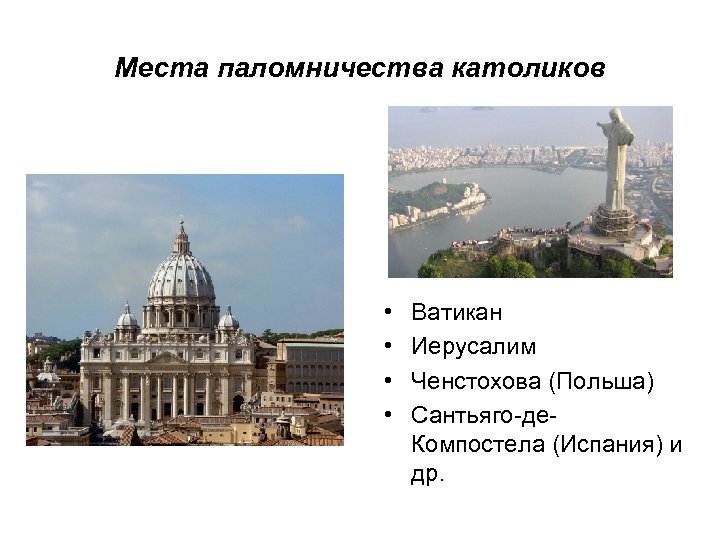 Места паломничества католиков

• Ватикан
• Иерусалим
• Ченстохова (Польша)
• Сантьяго-де-Компостела (Испания) и др.